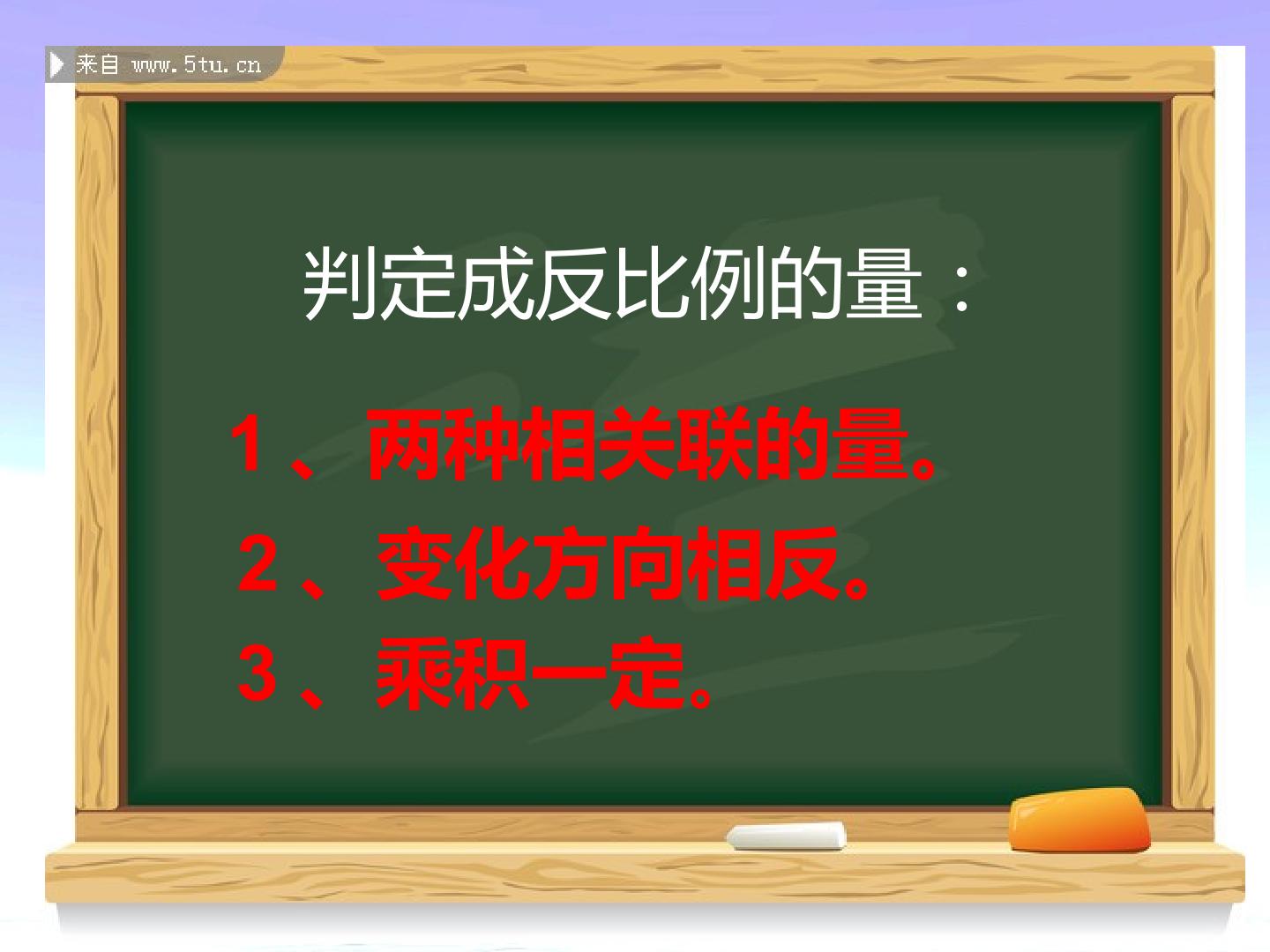 来自 www.5tu.cn

判定成反比例的量：

1、两种相关联的量。

2、变化方向相反。

3、乘积一定。